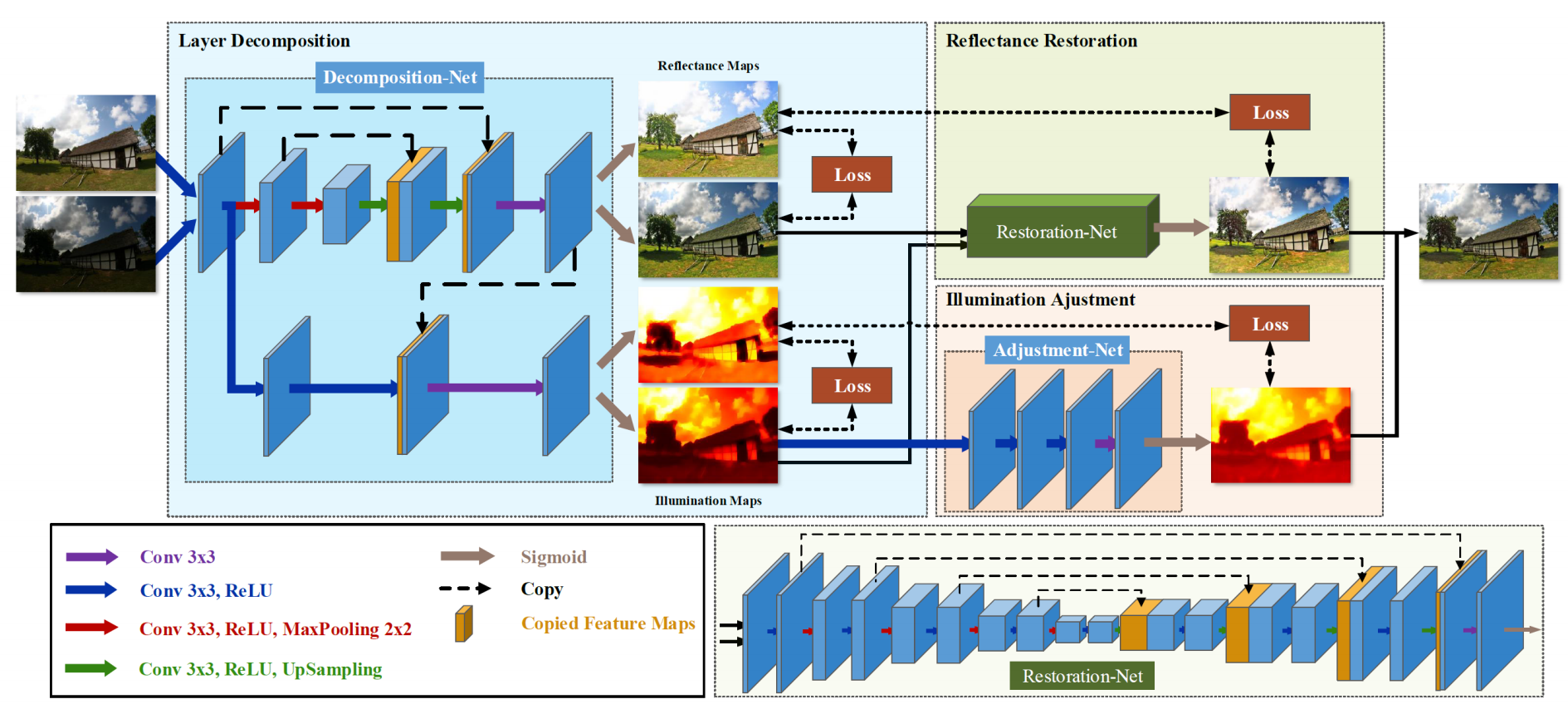 Layer Decomposition

Decomposition-Net

Reflectance Maps

Loss

Loss

Illumination Maps

Reflectance Restoration

Loss

Restoration-Net

Illumination Ajustment

Loss

Adjustment-Net

Conv 3x3

Conv 3x3, ReLU

Conv 3x3, ReLU, MaxPooling 2x2

Conv 3x3, ReLU, UpSampling

Sigmoid

Copy

Copied Feature Maps

Restoration-Net